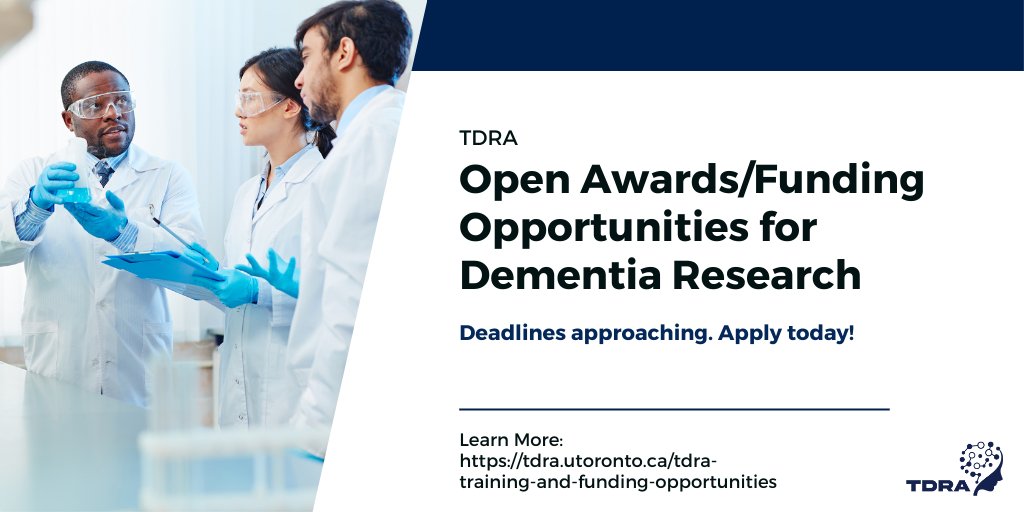 TDRA

Open Awards/Funding Opportunities for Dementia Research

Deadlines approaching. Apply today!

Learn More:
https://tdra.utoronto.ca/tdra-training-and-funding-opportunities

TDRA